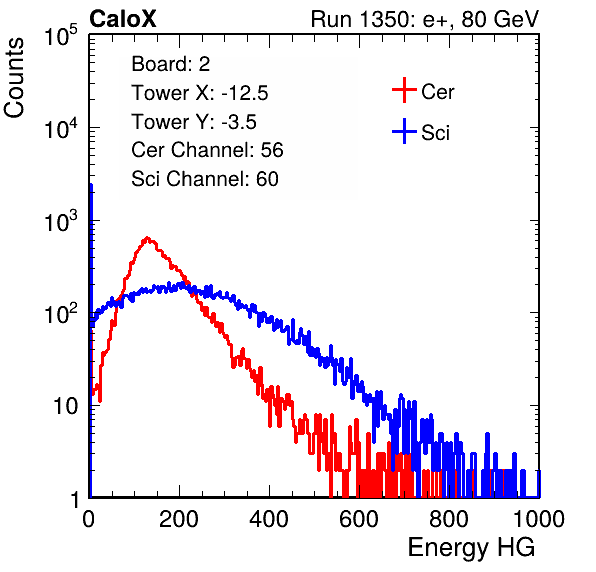 CaloX

Run 1350: e+, 80 GeV

Counts

$10^5$

$10^4$

$10^3$

$10^2$

10

1

Board: 2

Tower X: -12.5

Tower Y: -3.5

Cer Channel: 56

Sci Channel: 60

Cer

Sci

0

200

400

600

800

1000

Energy HG